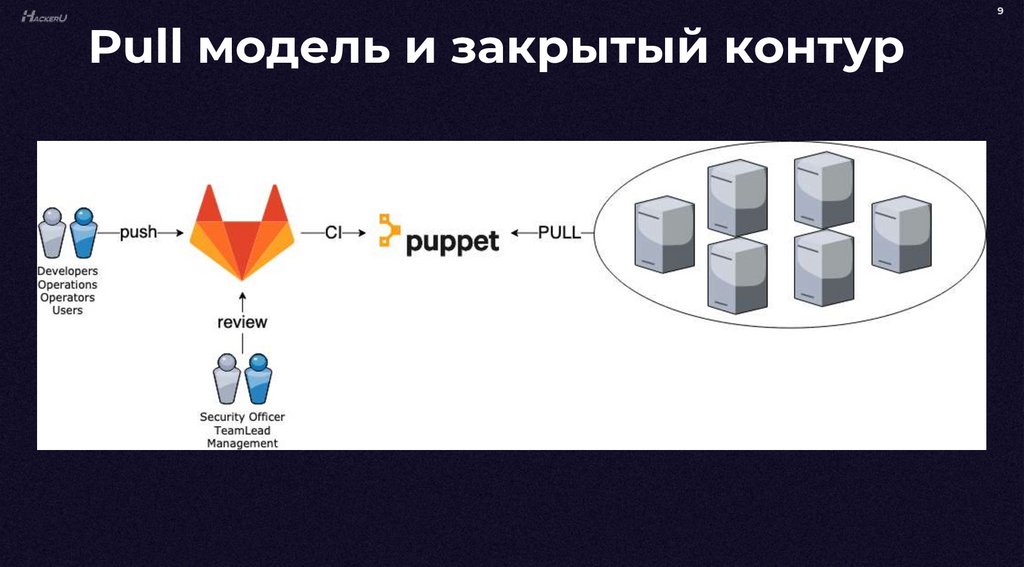 HackerU

9

Pull модель и закрытый контур

Developers
Operations
Operators
Users

push

CI

puppet

PULL

review

Security Officer
TeamLead
Management